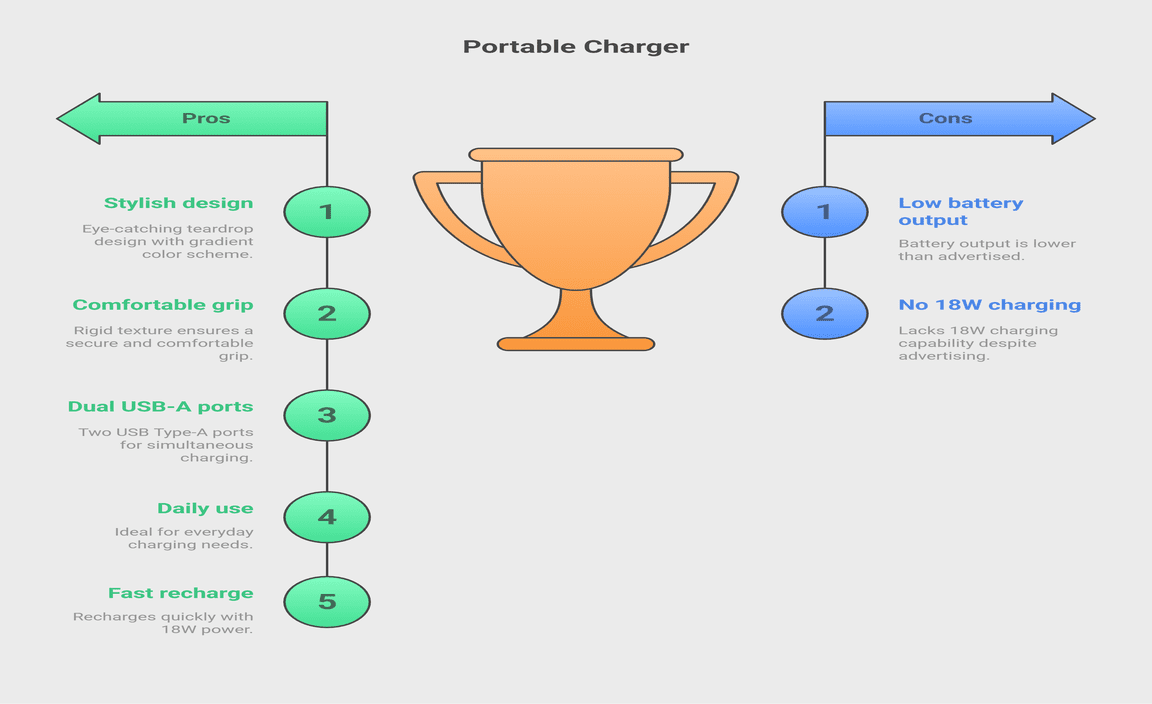 Portable Charger

Pros

1
Stylish design
Eye-catching teardrop design with gradient color scheme.

2
Comfortable grip
Rigid texture ensures a secure and comfortable grip.

3
Dual USB-A ports
Two USB Type-A ports for simultaneous charging.

4
Daily use
Ideal for everyday charging needs.

5
Fast recharge
Recharges quickly with 18W power.

Cons

1
Low battery output
Battery output is lower than advertised.

2
No 18W charging
Lacks 18W charging capability despite advertising.